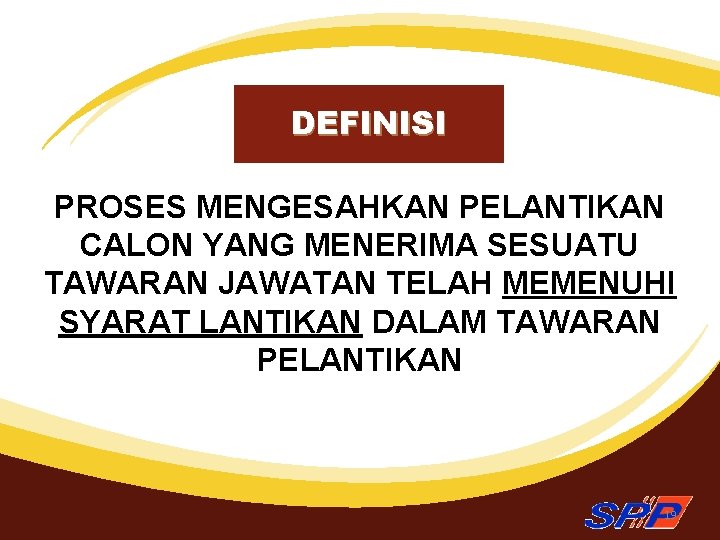 DEFINISI

PROSES MENGESAHKAN PELANTIKAN CALON YANG MENERIMA SESUATU TAWARAN JAWATAN TELAH MEMENUHI SYARAT LANTIKAN DALAM TAWARAN PELANTIKAN

SPP